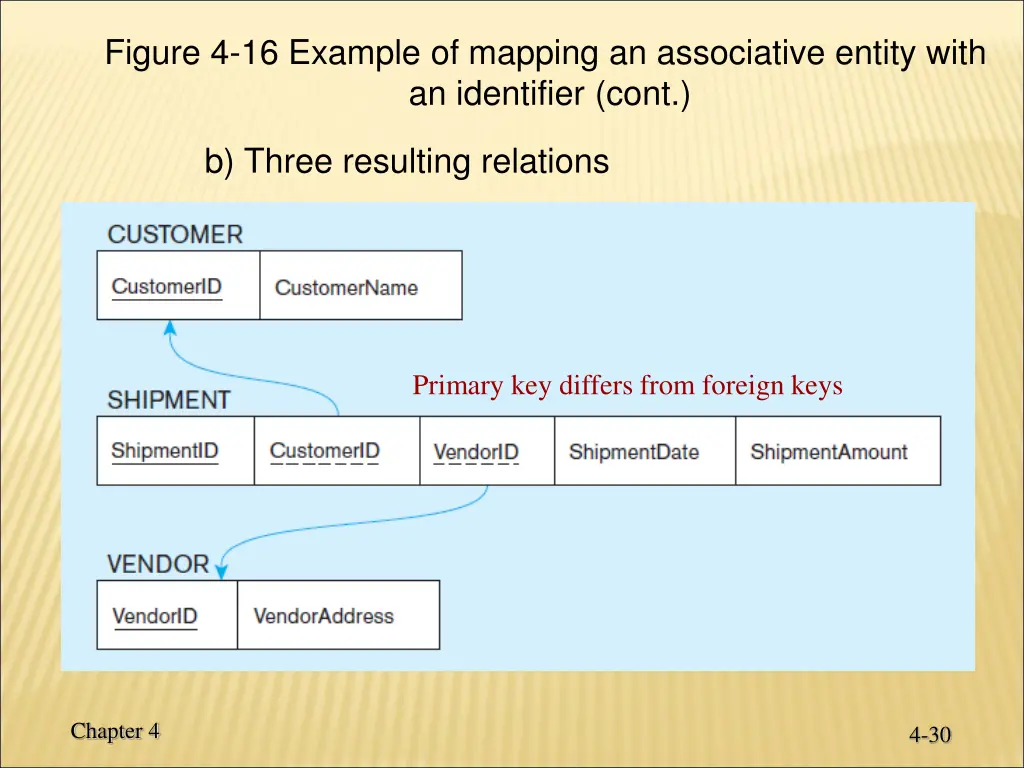 Figure 4-16 Example of mapping an associative entity with an identifier (cont.)

b) Three resulting relations

CUSTOMER

| CustomerID | CustomerName |
|---|---|

Primary key differs from foreign keys

SHIPMENT

| ShipmentID | CustomerID | VendorID | ShipmentDate | ShipmentAmount |
|---|---|---|---|---|

VENDOR

| VendorID | VendorAddress |
|---|---|

Chapter 4

4-30